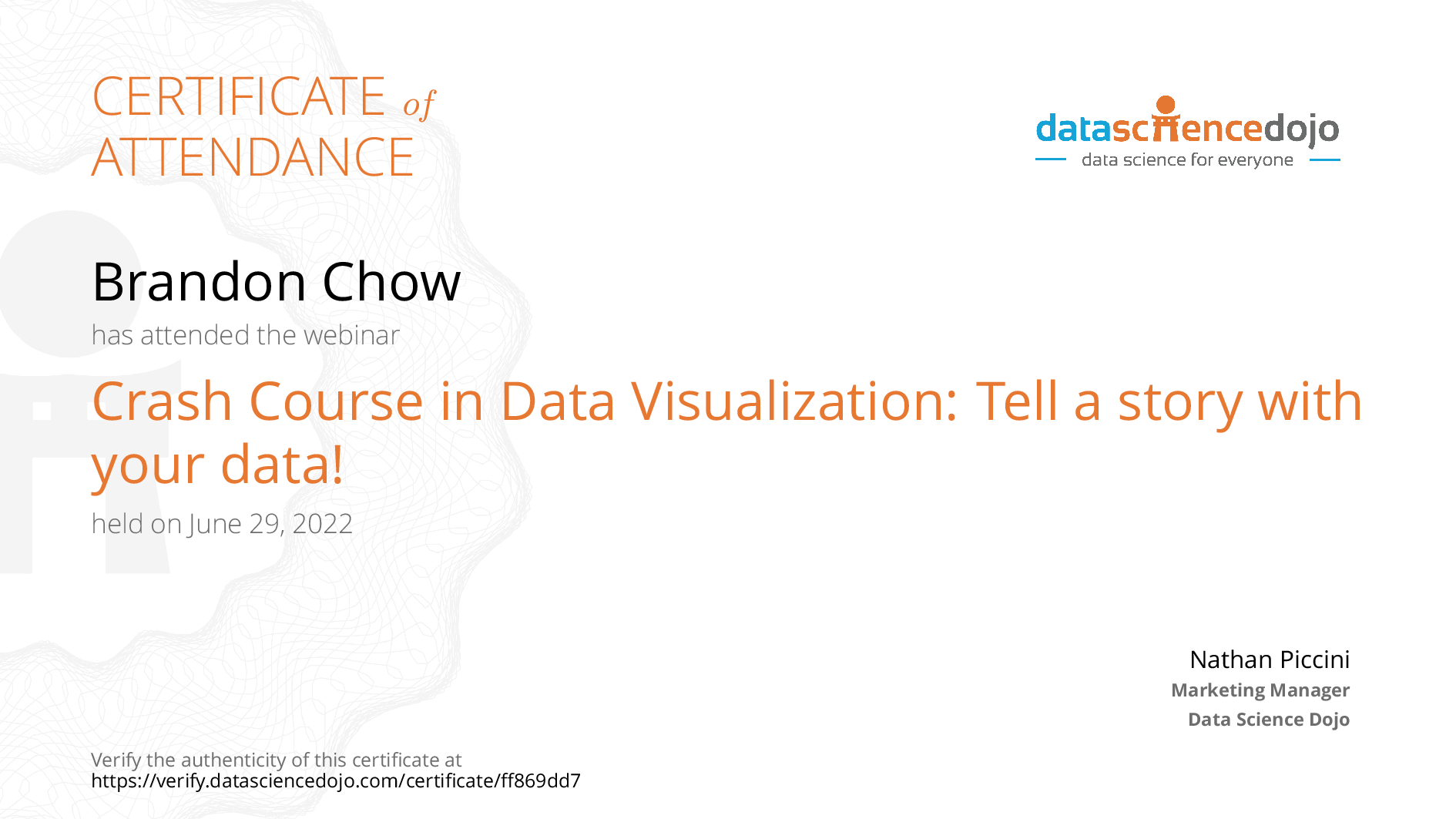 CERTIFICATE of ATTENDANCE

datasciencedojo
data science for everyone

Brandon Chow
has attended the webinar

Crash Course in Data Visualization: Tell a story with your data!

held on June 29, 2022

Nathan Piccini
Marketing Manager
Data Science Dojo

Verify the authenticity of this certificate at
https://verify.datasciencedojo.com/certificate/ff869dd7